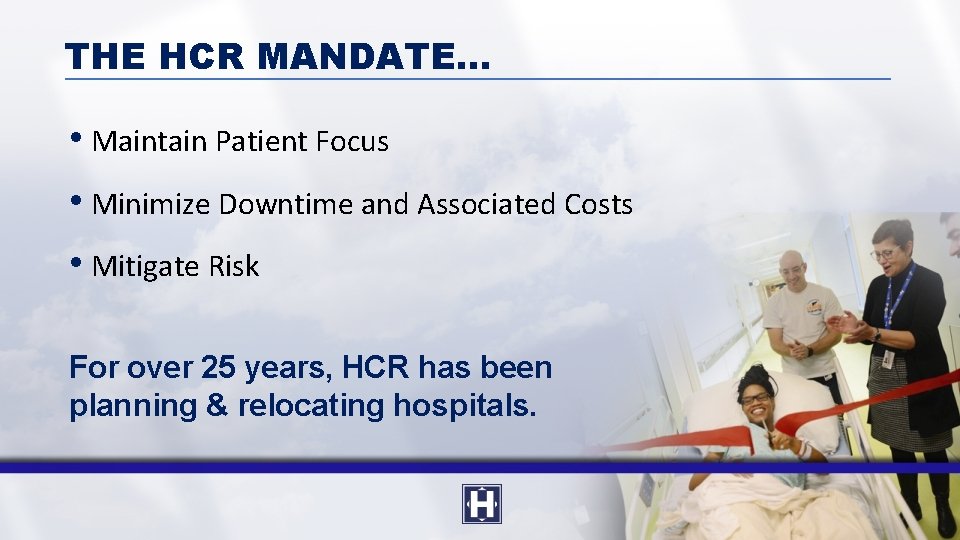 THE HCR MANDATE…

• Maintain Patient Focus

• Minimize Downtime and Associated Costs

• Mitigate Risk

For over 25 years, HCR has been planning & relocating hospitals.

H